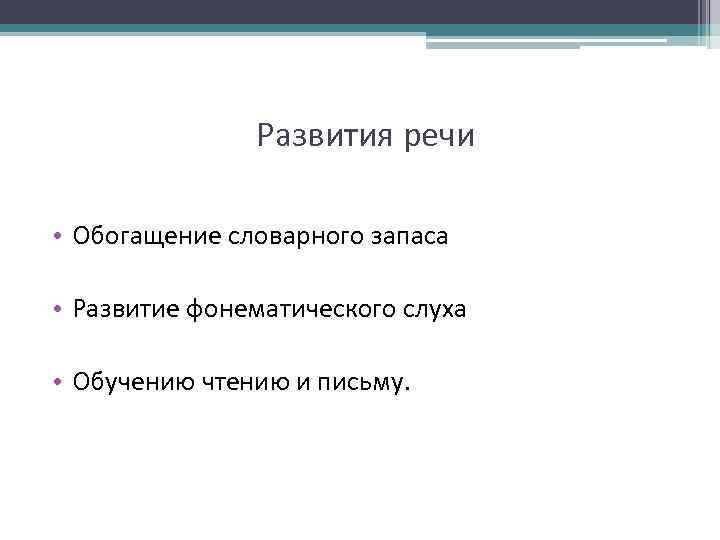 Развития речи

• Обогащение словарного запаса

• Развитие фонематического слуха

• Обучению чтению и письму.